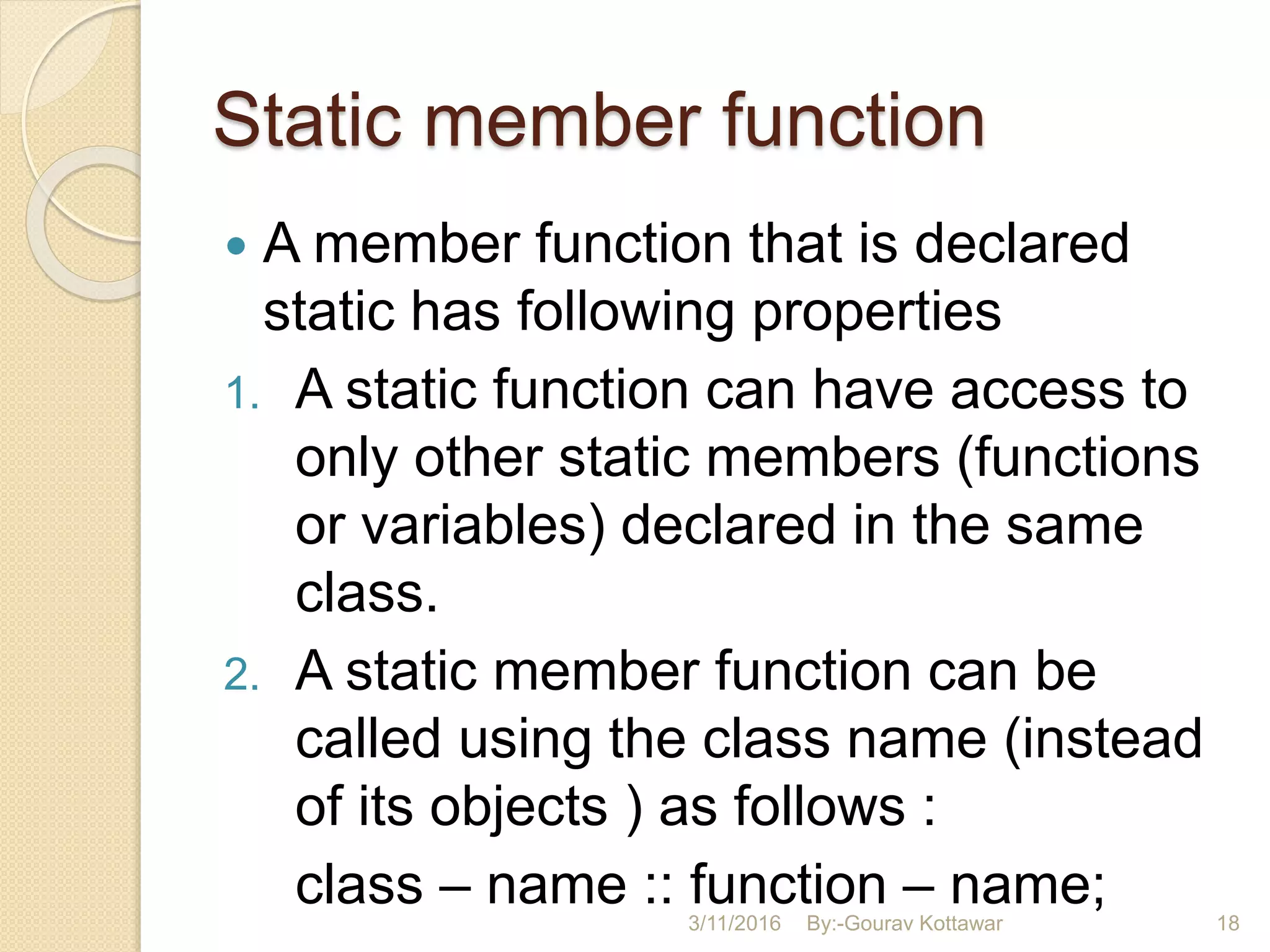 Static member function

• A member function that is declared static has following properties

1. A static function can have access to only other static members (functions or variables) declared in the same class.

2. A static member function can be called using the class name (instead of its objects ) as follows :

class – name :: function – name;

3/11/2016 By:-Gourav Kottawar 18